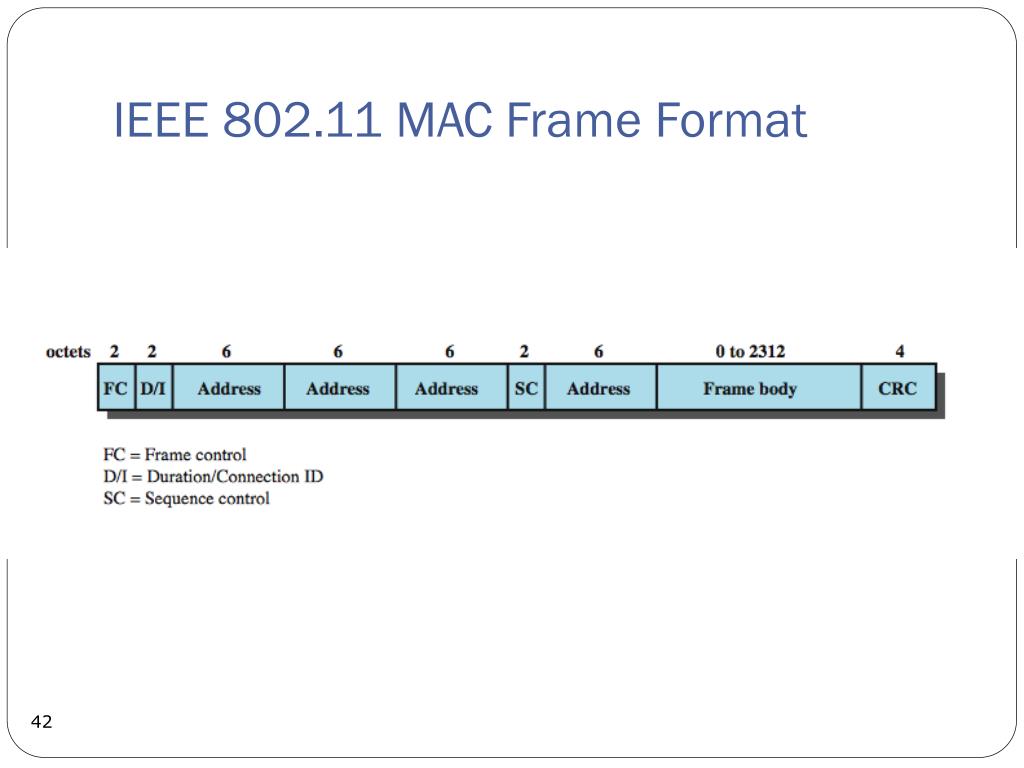 IEEE 802.11 MAC Frame Format

| octets | 2 | 2 | 6 | 6 | 6 | 2 | 6 | 0 to 2312 | 4 |
|---|---|---|---|---|---|---|---|---|---|
| | FC | D/I | Address | Address | Address | SC | Address | Frame body | CRC |

FC = Frame control
D/I = Duration/Connection ID
SC = Sequence control

42